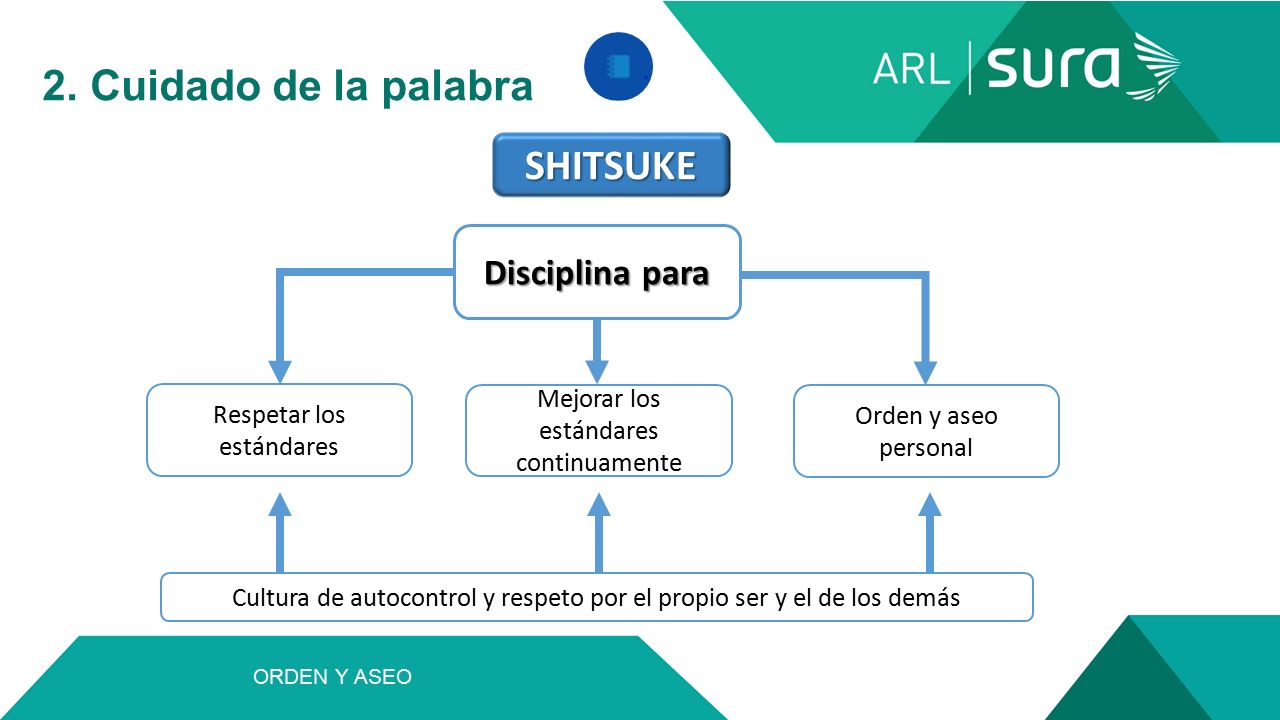 2. Cuidado de la palabra

ARL | sura

SHITSUKE

Disciplina para

Respetar los estándares

Mejorar los estándares continuamente

Orden y aseo personal

Cultura de autocontrol y respeto por el propio ser y el de los demás

ORDEN Y ASEO